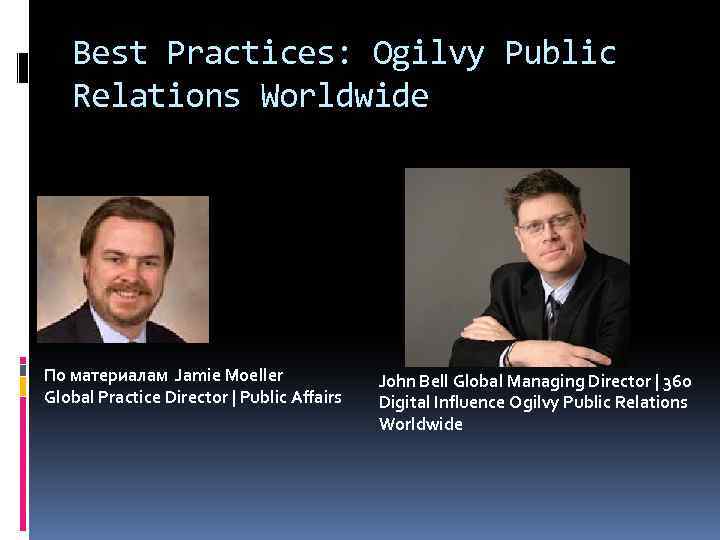 Best Practices: Ogilvy Public Relations Worldwide

По материалам Jamie Moeller
Global Practice Director | Public Affairs

John Bell Global Managing Director | 360 Digital Influence Ogilvy Public Relations Worldwide